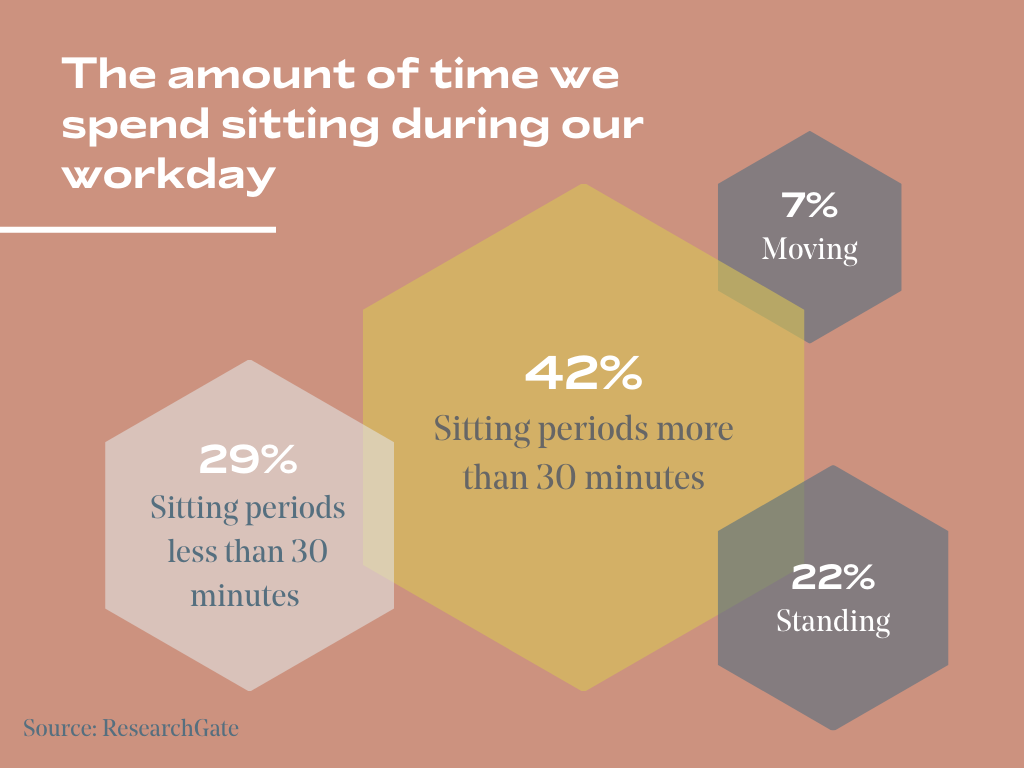 The amount of time we spend sitting during our workday

7%
Moving

42%
Sitting periods more than 30 minutes

29%
Sitting periods less than 30 minutes

22%
Standing

Source: ResearchGate